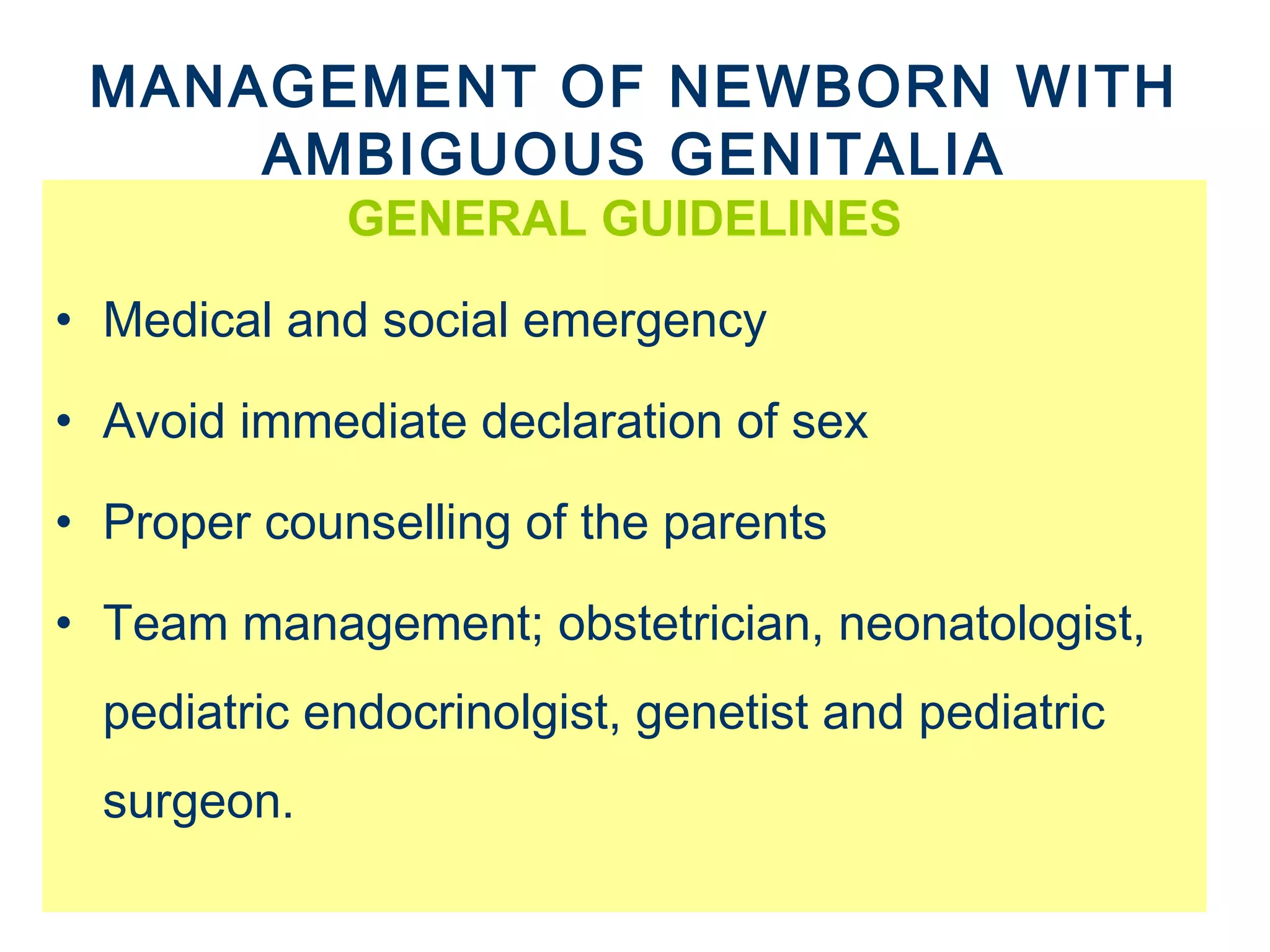 MANAGEMENT OF NEWBORN WITH AMBIGUOUS GENITALIA

GENERAL GUIDELINES

• Medical and social emergency

• Avoid immediate declaration of sex

• Proper counselling of the parents

• Team management; obstetrician, neonatologist, pediatric endocrinolgist, genetist and pediatric surgeon.